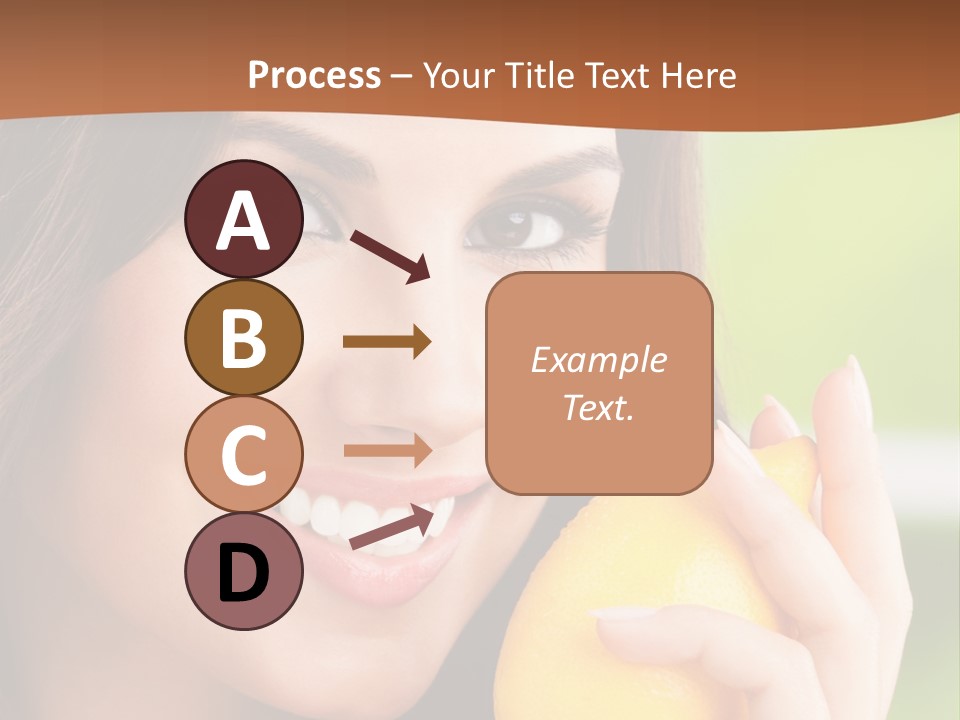 Process – Your Title Text Here

A

B

C

D

Example Text.